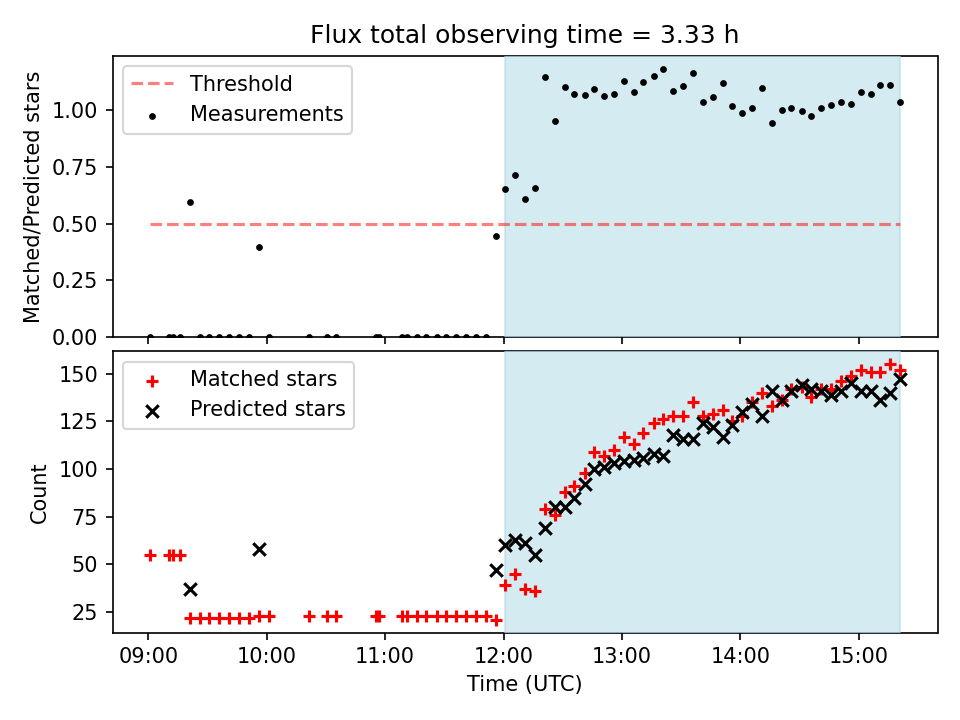 Flux total observing time = 3.33 h

Threshold
Measurements

Matched/Predicted stars

1.00
0.75
0.50
0.25
0.00

Matched stars
Predicted stars

Count

150
125
100
75
50
25

09:00
10:00
11:00
12:00
13:00
14:00
15:00

Time (UTC)